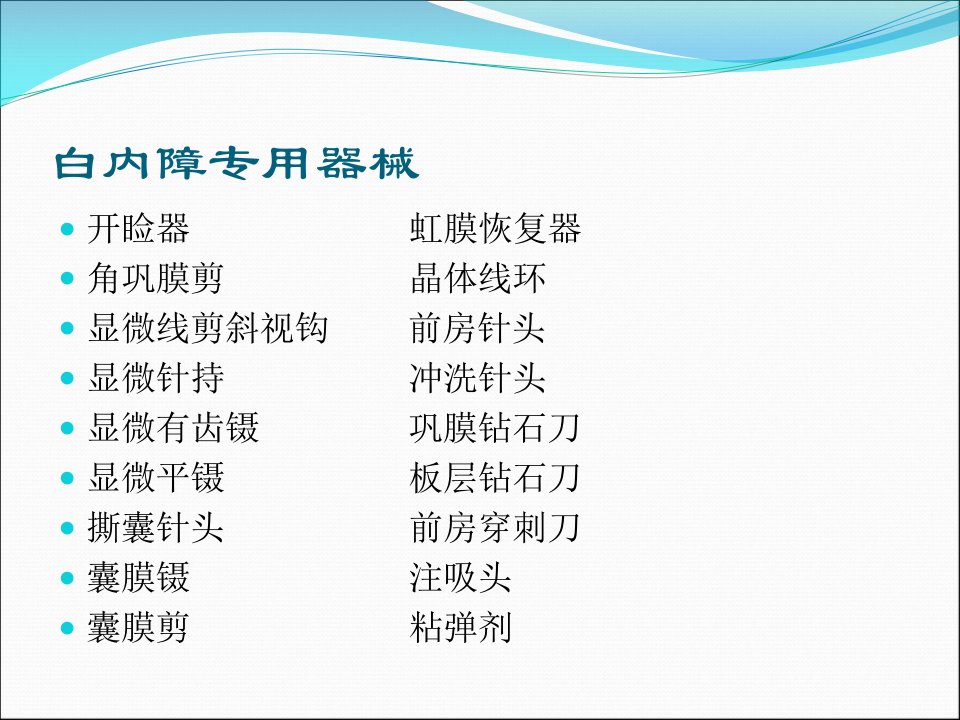 白内障专用器械

- 开睑器
- 角巩膜剪
- 显微线剪斜视钩
- 显微针持
- 显微有齿镊
- 显微平镊
- 撕囊针头
- 囊膜镊
- 囊膜剪

虹膜恢复器
晶体线环
前房针头
冲洗针头
巩膜钻石刀
板层钻石刀
前房穿刺刀
注吸头
粘弹剂